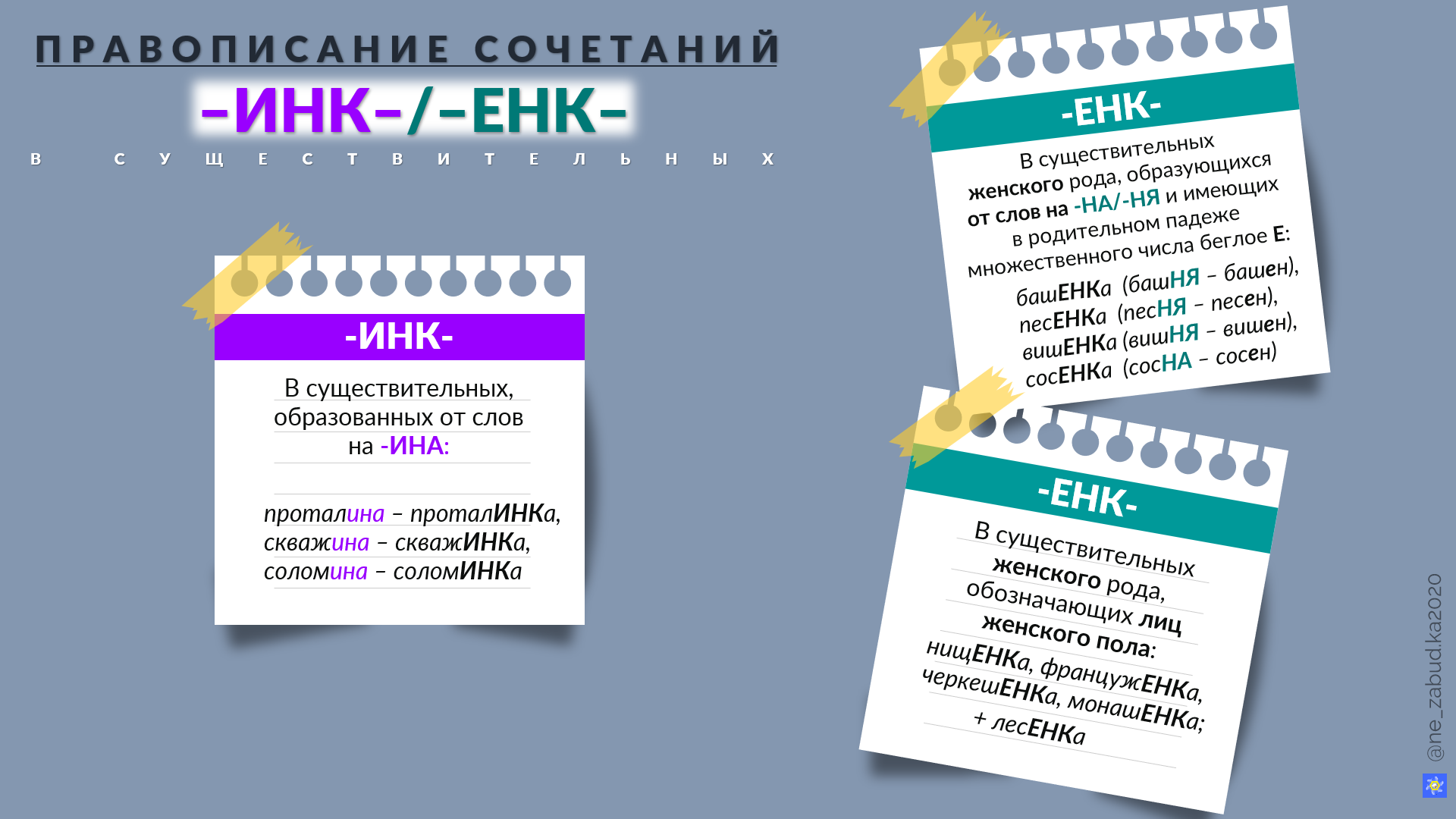 ПРАВОПИСАНИЕ СОЧЕТАНИЙ

-ИНК-/-ЕНК-

В СУЩЕСТВИТЕЛЬНЫХ

-ИНК-

В существительных, образованных от слов на -ИНА:

проталина – проталИНКа, скважина – скважИНКа, соломина – соломИНКа

-ЕНК-

В существительных женского рода, образующихся от слов на -НА/-НЯ и имеющих в родительном падеже множественного числа беглое Е:

башЕНКа (башНЯ – башен), песЕНКа (песНЯ – песен), вишЕНКа (вишНЯ – вишен), сосЕНКа (сосНА – сосен)

-ЕНК-

В существительных женского рода, обозначающих лиц женского пола:

нищЕНКа, француженКа, черкешЕНКа, монашЕНКа; + лесЕНКа

@ne_zabud.ka2020